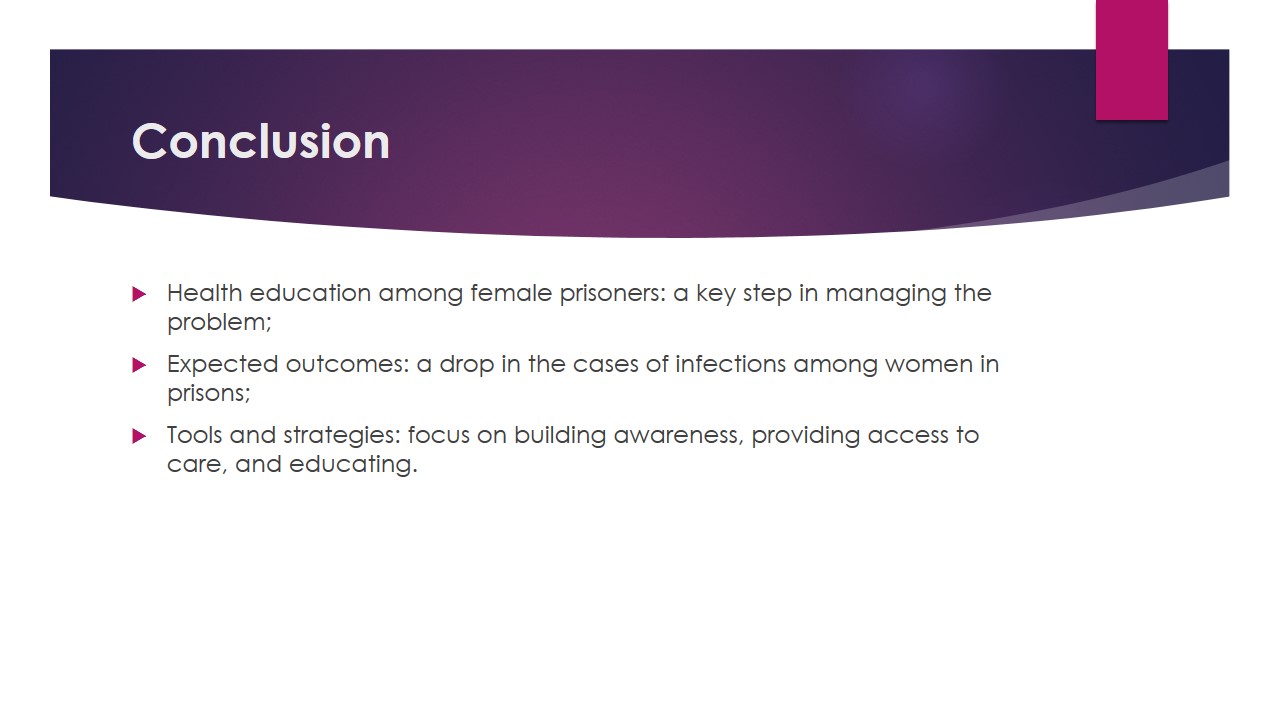 Conclusion

Health education among female prisoners: a key step in managing the problem;

Expected outcomes: a drop in the cases of infections among women in prisons;

Tools and strategies: focus on building awareness, providing access to care, and educating.